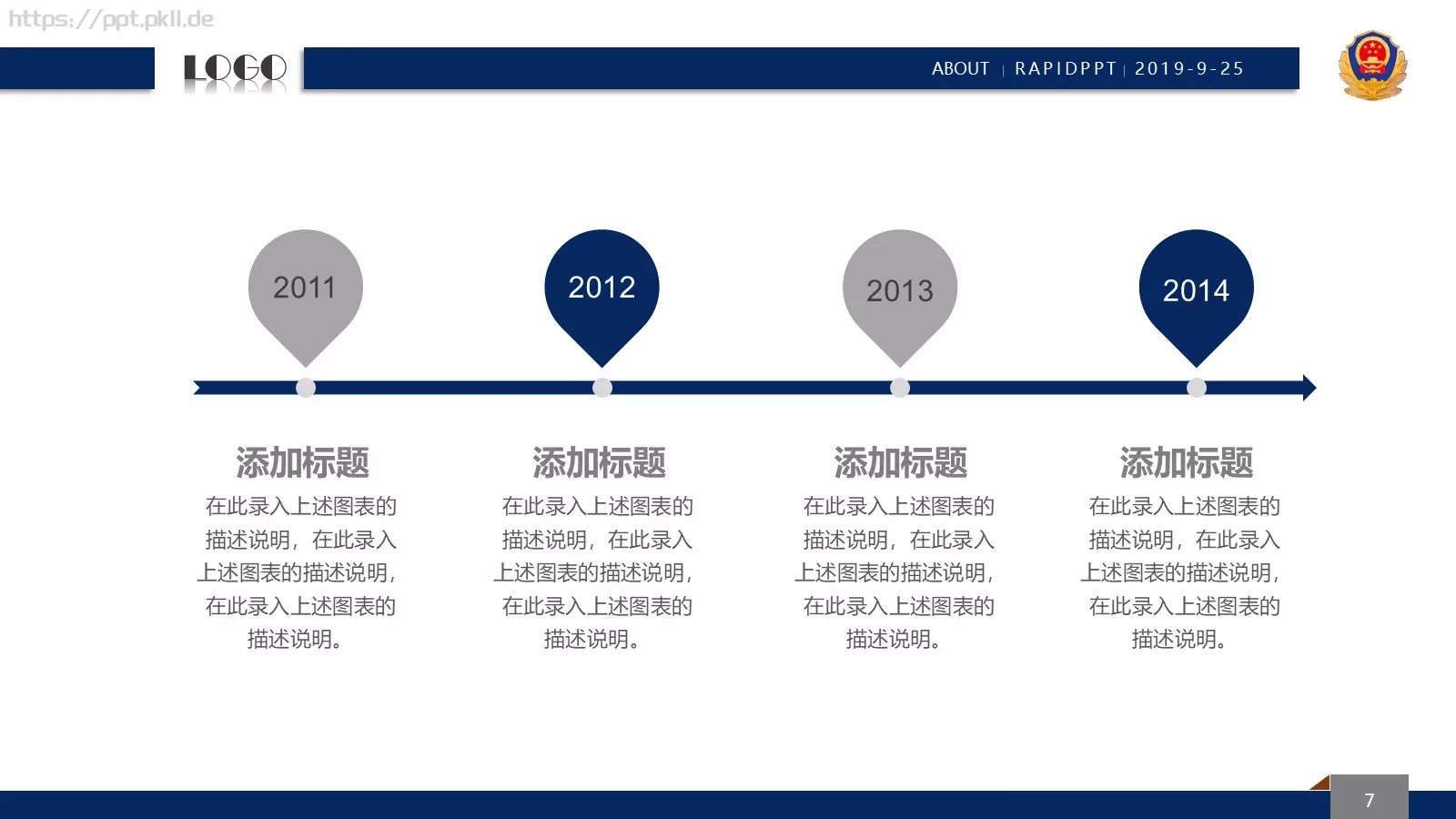 https://ppt.pkll.de

LOGO

ABOUT | RAPIDPPT | 2019-9-25

2011

2012

2013

2014

添加标题

在此录入上述图表的描述说明，在此录入上述图表的描述说明，在此录入上述图表的描述说明。

添加标题

在此录入上述图表的描述说明，在此录入上述图表的描述说明，在此录入上述图表的描述说明。

添加标题

在此录入上述图表的描述说明，在此录入上述图表的描述说明，在此录入上述图表的描述说明。

添加标题

在此录入上述图表的描述说明，在此录入上述图表的描述说明，在此录入上述图表的描述说明。

7